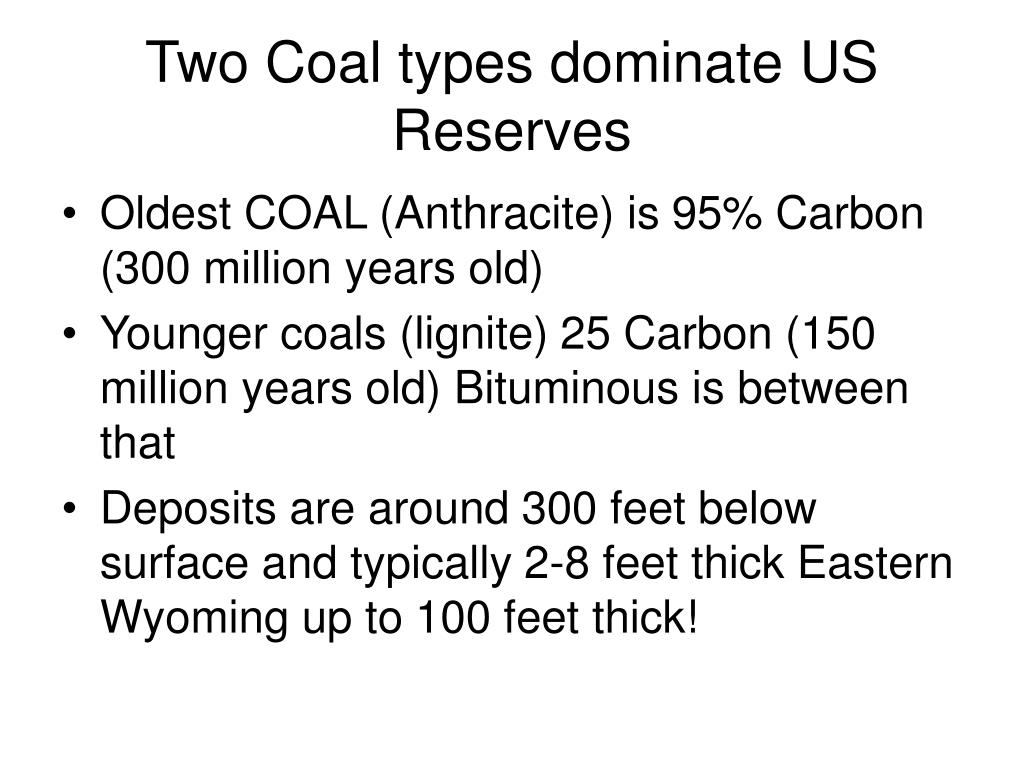 Two Coal types dominate US Reserves

• Oldest COAL (Anthracite) is 95% Carbon (300 million years old)
• Younger coals (lignite) 25 Carbon (150 million years old) Bituminous is between that
• Deposits are around 300 feet below surface and typically 2-8 feet thick Eastern Wyoming up to 100 feet thick!